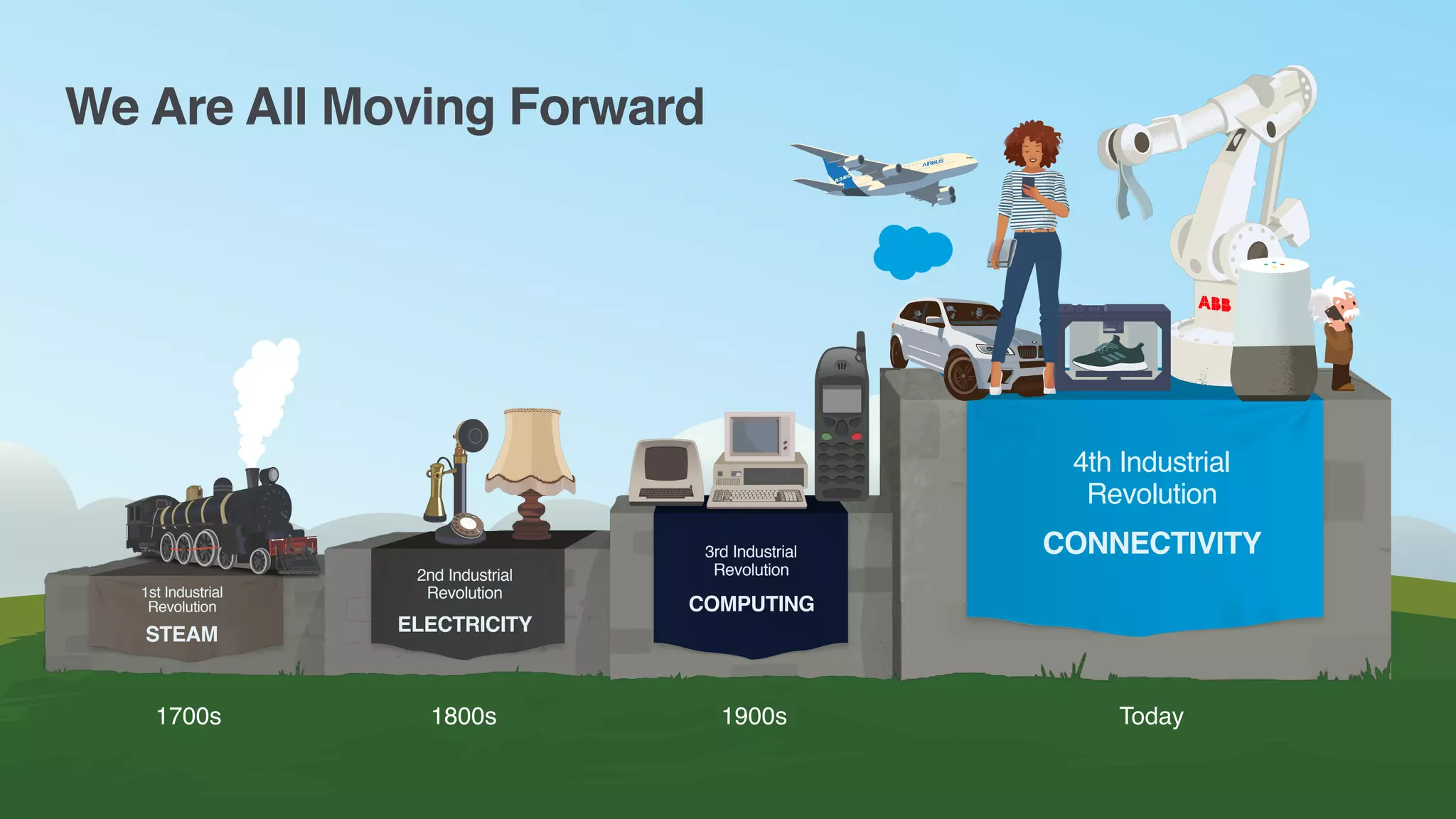 We Are All Moving Forward

AIRBUS

A380

ABB

1st Industrial Revolution
STEAM

2nd Industrial Revolution
ELECTRICITY

3rd Industrial Revolution
COMPUTING

4th Industrial Revolution
CONNECTIVITY

1700s

1800s

1900s

Today